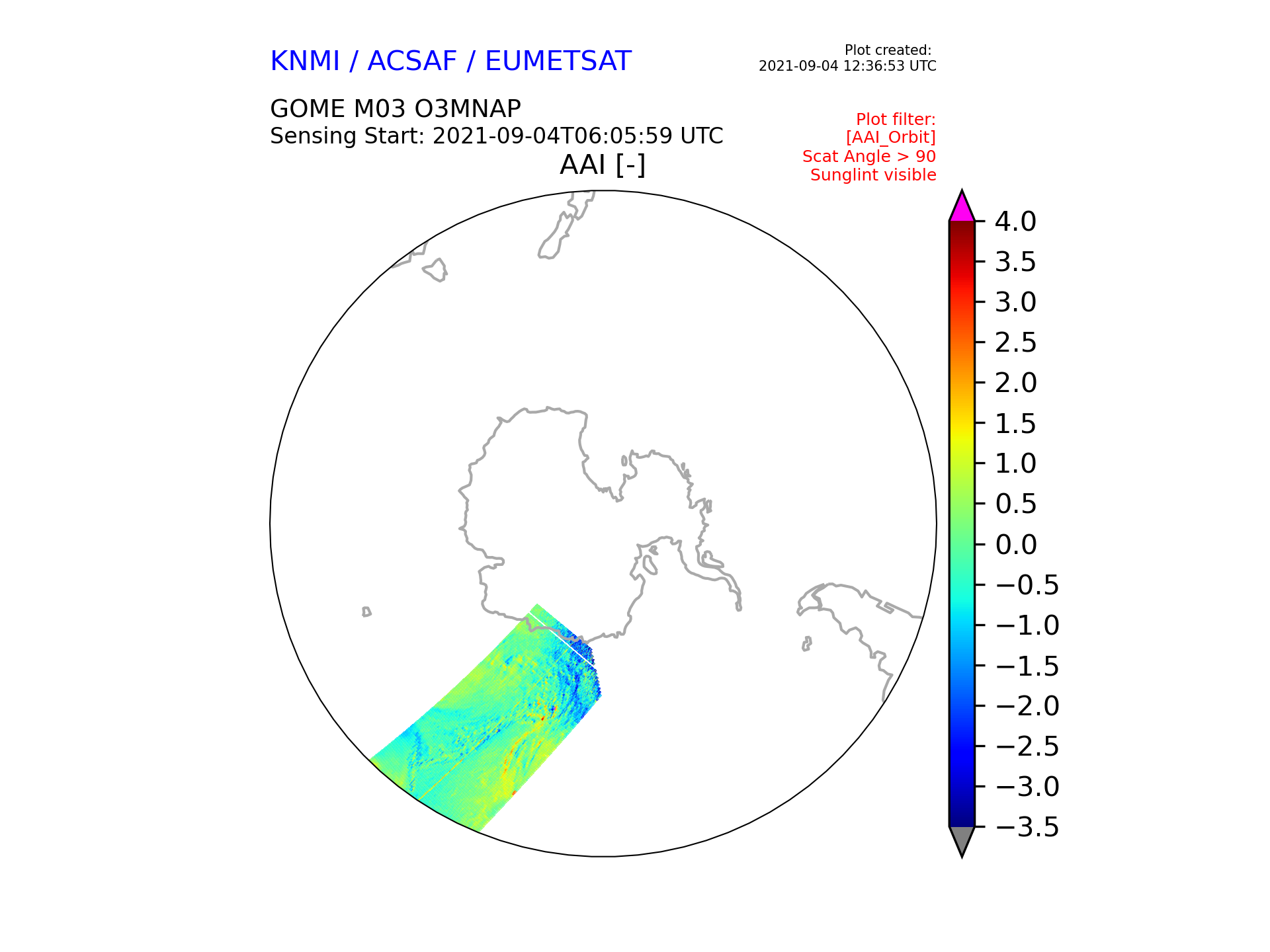 KNMI / ACSAF / EUMETSAT

Plot created:
2021-09-04 12:36:53 UTC

GOME M03 O3MNAP
Sensing Start: 2021-09-04T06:05:59 UTC

Plot filter:
[AAI_Orbit]
Scat Angle > 90
Sunglint visible

AAI [-]

4.0
3.5
3.0
2.5
2.0
1.5
1.0
0.5
0.0
−0.5
−1.0
−1.5
−2.0
−2.5
−3.0
−3.5